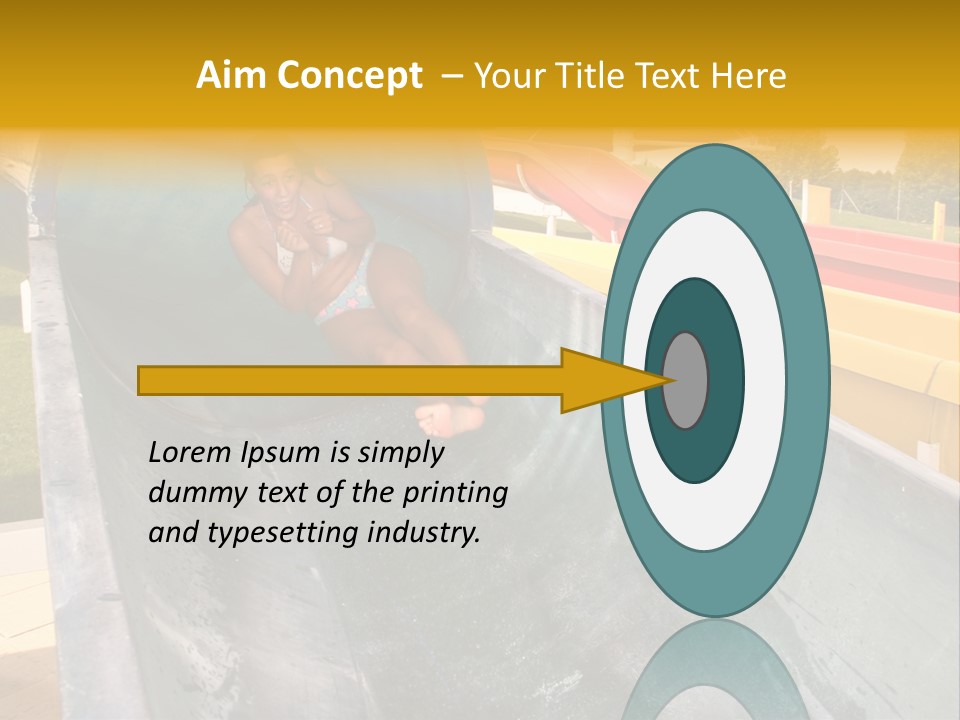 Aim Concept – Your Title Text Here

Lorem Ipsum is simply dummy text of the printing and typesetting industry.